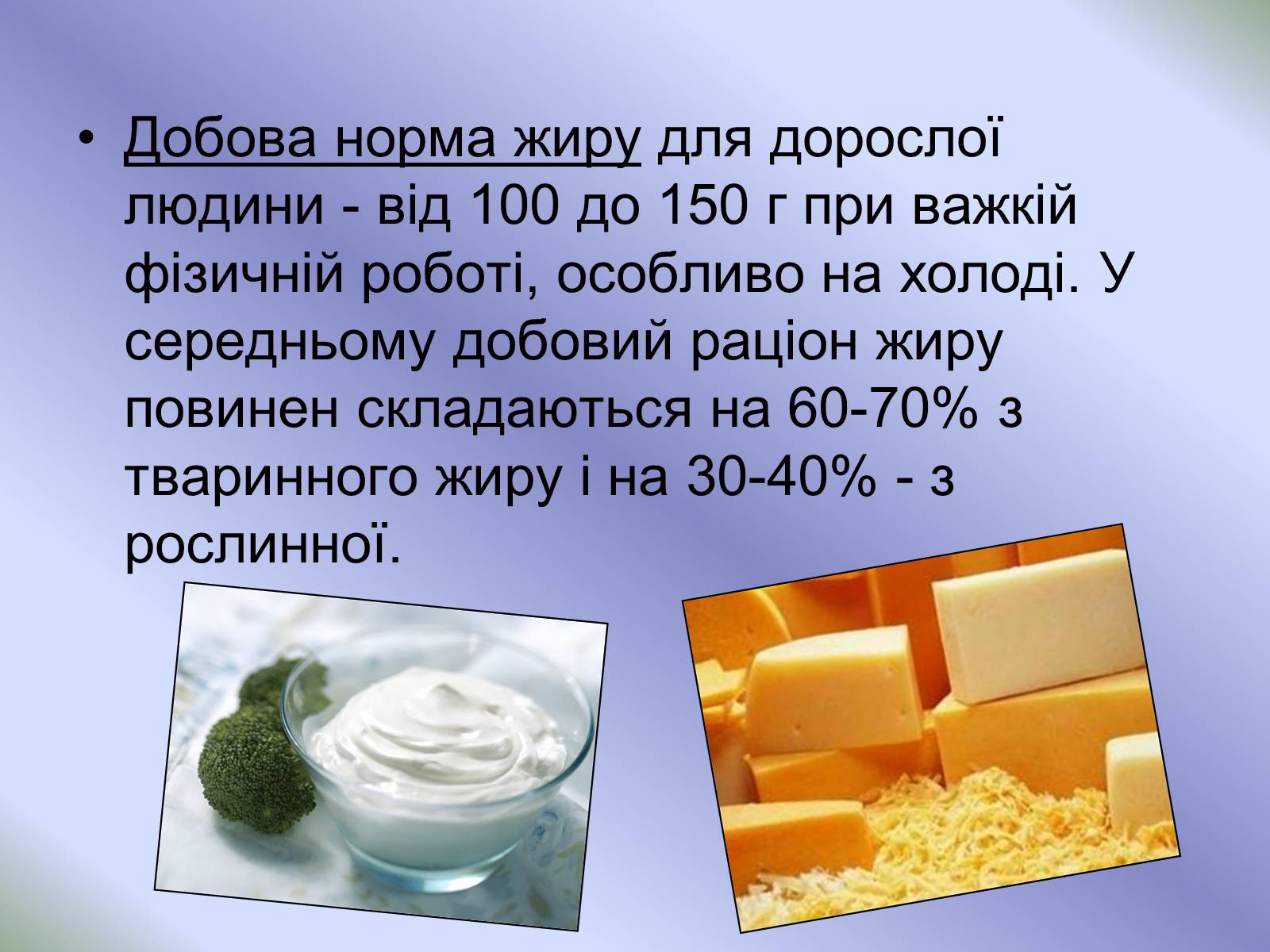 • Добова норма жиру для дорослої людини - від 100 до 150 г при важкій фізичній роботі, особливо на холоді. У середньому добовий раціон жиру повинен складаються на 60-70% з тваринного жиру і на 30-40% - з рослинної.